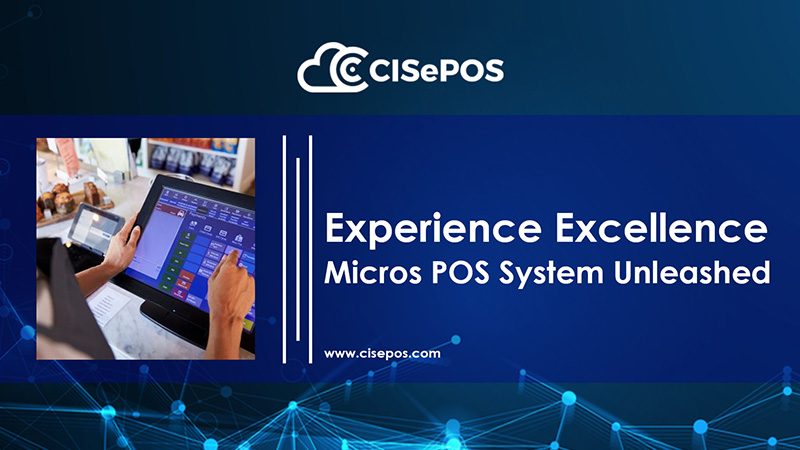 CISePOS

Experience Excellence
Micros POS System Unleashed

www.cisepos.com